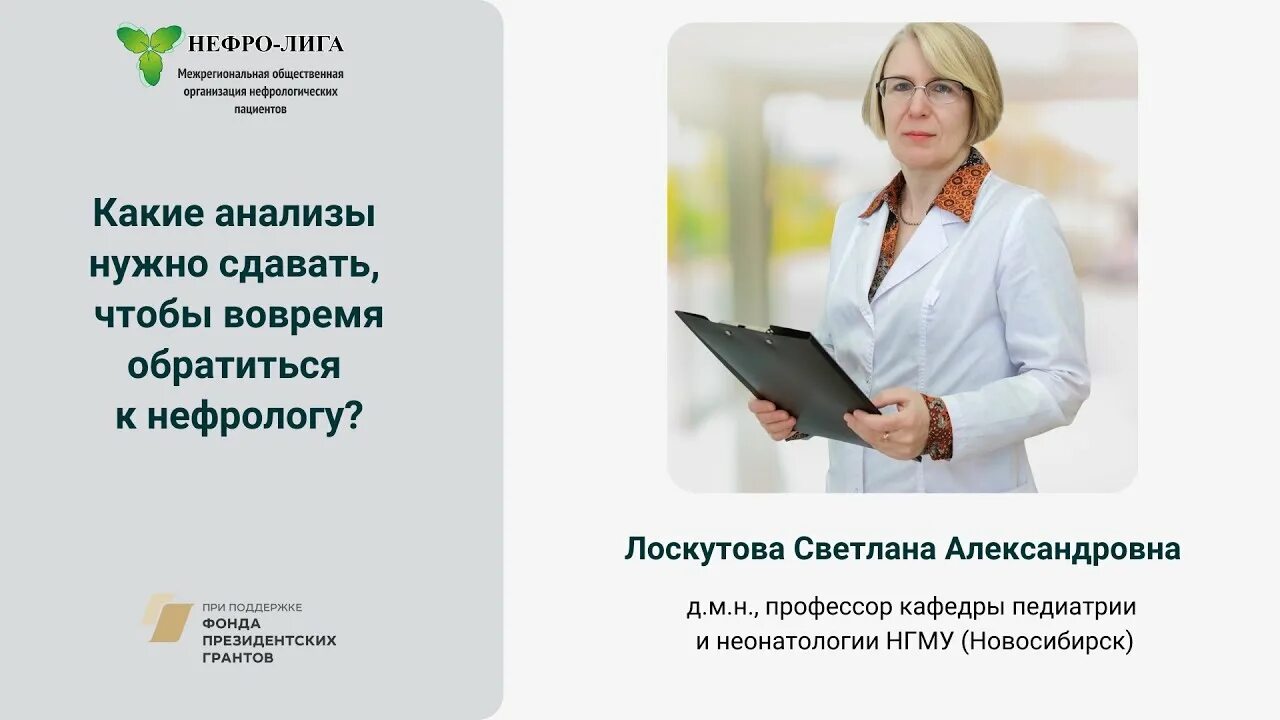 НЕФРО-ЛИГА
Межрегиональная общественная организация нефрологических пациентов

Какие анализы нужно сдавать, чтобы вовремя обратиться к нефрологу?

ПРИ ПОДДЕРЖКЕ
ФОНДА
ПРЕЗИДЕНТСКИХ
ГРАНТОВ

Лоскутова Светлана Александровна

д.м.н., профессор кафедры педиатрии и неонатологии НГМУ (Новосибирск)